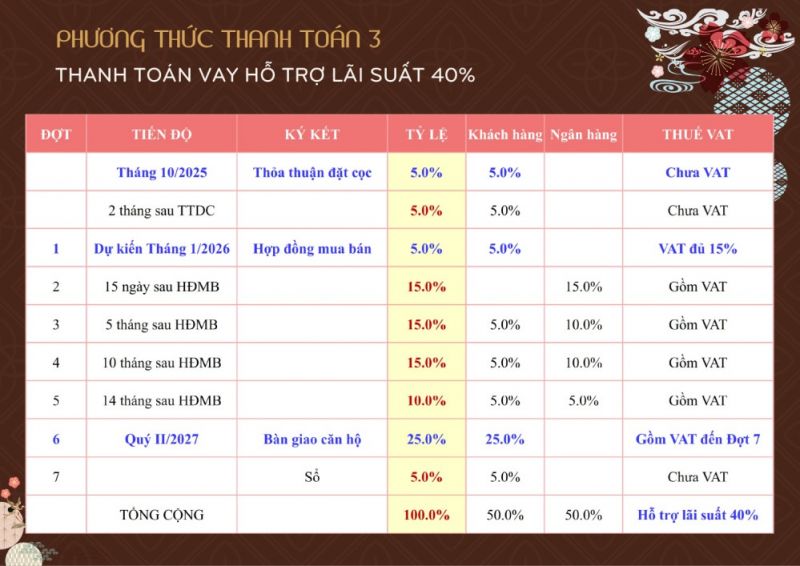 PHƯƠNG THỨC THANH TOÁN 3

THANH TOÁN VAY HỖ TRỢ LÃI SUẤT 40%

| ĐỢT | TIẾN ĐỘ | KÝ KẾT | TỶ LỆ | Khách hàng | Ngân hàng | THUẾ VAT |
|---|---|---|---|---|---|---|
| | Tháng 10/2025 | Thỏa thuận đặt cọc | 5.0% | 5.0% | | Chưa VAT |
| | 2 tháng sau TTDC | | 5.0% | 5.0% | | Chưa VAT |
| 1 | Dự kiến Tháng 1/2026 | Hợp đồng mua bán | 5.0% | 5.0% | | VAT đủ 15% |
| 2 | 15 ngày sau HĐMB | | 15.0% | | 15.0% | Gồm VAT |
| 3 | 5 tháng sau HĐMB | | 15.0% | 5.0% | 10.0% | Gồm VAT |
| 4 | 10 tháng sau HĐMB | | 15.0% | 5.0% | 10.0% | Gồm VAT |
| 5 | 14 tháng sau HĐMB | | 10.0% | 5.0% | 5.0% | Gồm VAT |
| 6 | Quý II/2027 | Bàn giao căn hộ | 25.0% | 25.0% | | Gồm VAT đến Đợt 7 |
| 7 | | Sổ | 5.0% | 5.0% | | Chưa VAT |
| | TỔNG CỘNG | | 100.0% | 50.0% | 50.0% | Hỗ trợ lãi suất 40% |